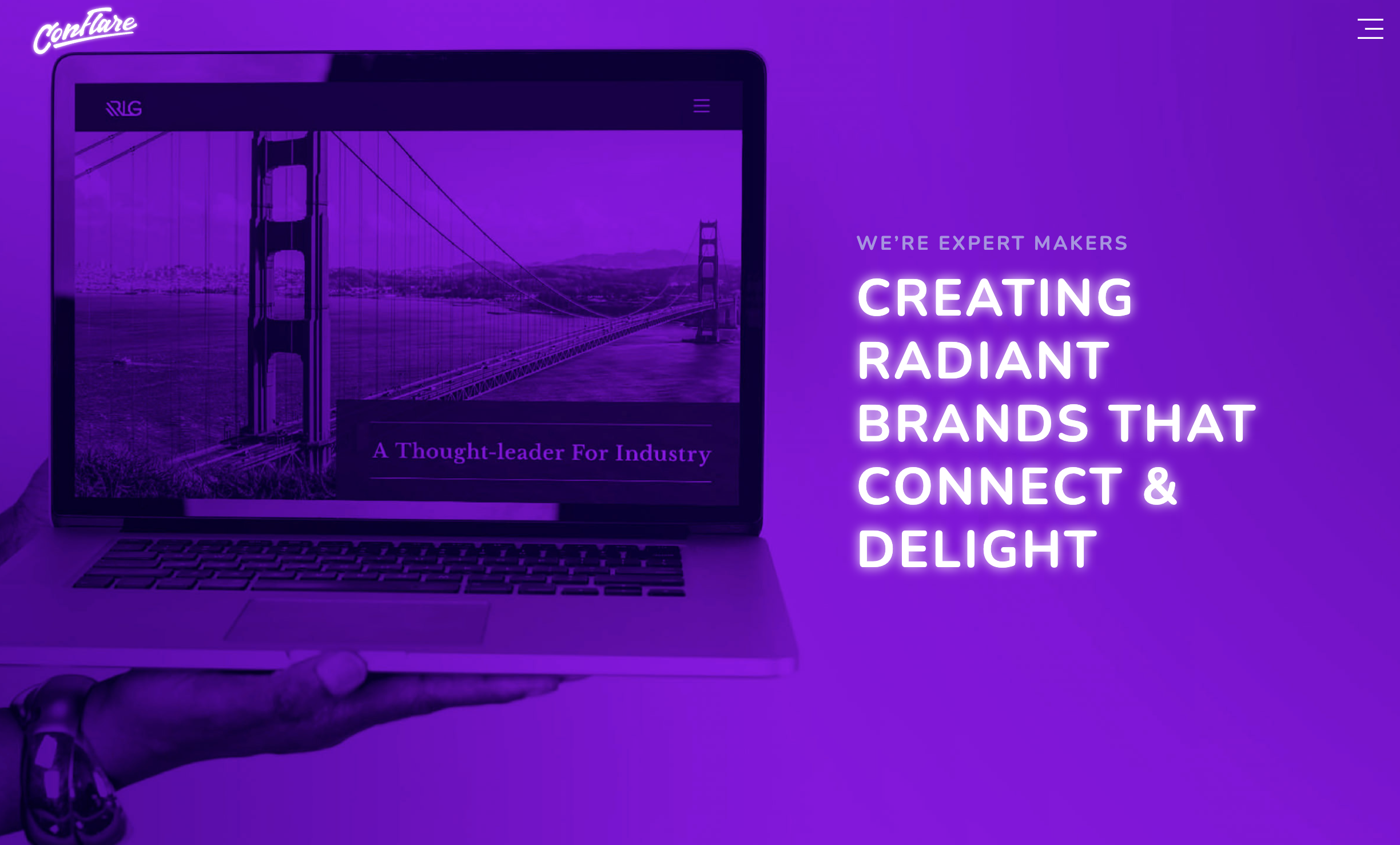 Conflare

RLG

A Thought-leader For Industry

WE'RE EXPERT MAKERS

CREATING RADIANT BRANDS THAT CONNECT & DELIGHT